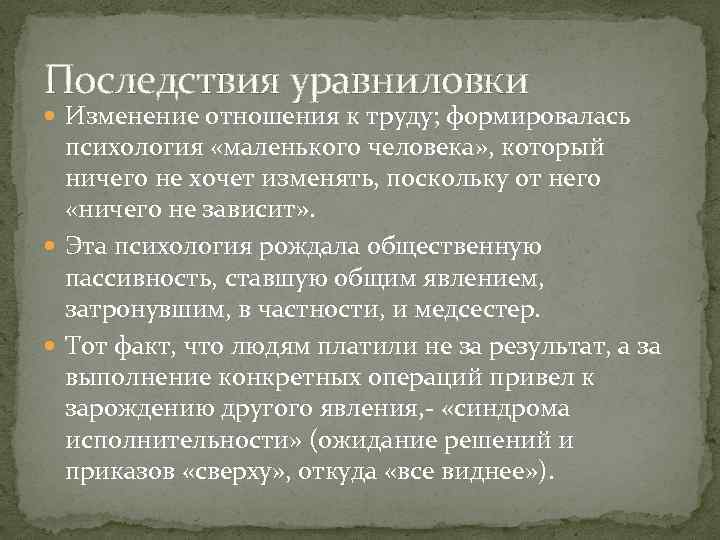 Последствия уравниловки

Изменение отношения к труду; формировалась психология «маленького человека», который ничего не хочет изменять, поскольку от него «ничего не зависит».

Эта психология рождала общественную пассивность, ставшую общим явлением, затронувшим, в частности, и медсестер.

Тот факт, что людям платили не за результат, а за выполнение конкретных операций привел к зарождению другого явления,- «синдрома исполнительности» (ожидание решений и приказов «сверху», откуда «все виднее»).